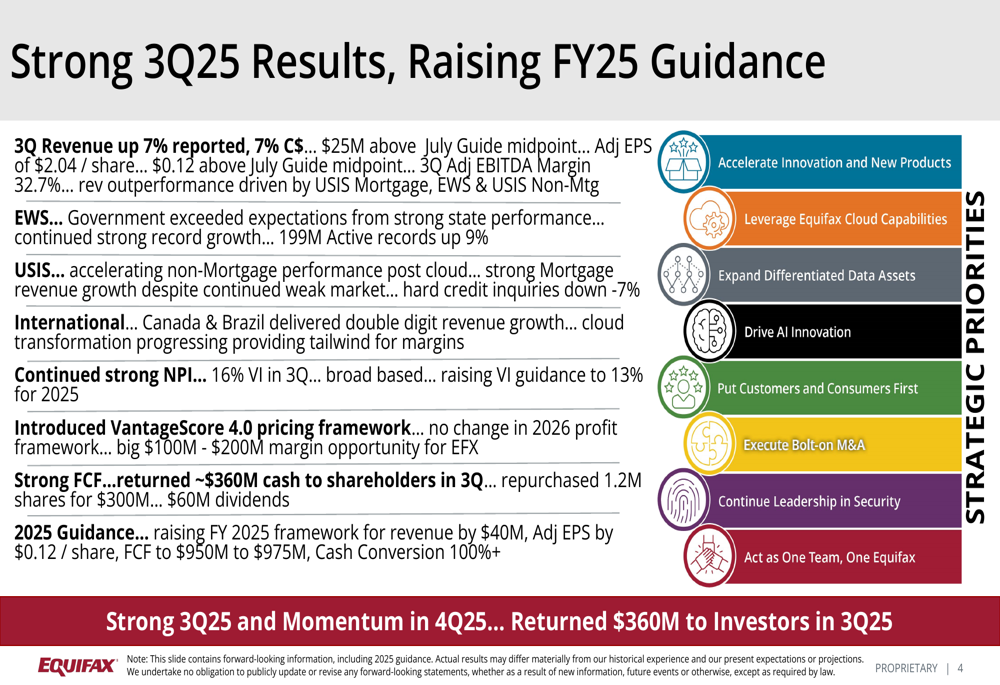 Strong 3Q25 Results, Raising FY25 Guidance

3Q Revenue up 7% reported, 7% C$... $25M above July Guide midpoint... Adj EPS of $2.04 / share... $0.12 above July Guide midpoint... 3Q Adj EBITDA Margin 32.7%... rev outperformance driven by USIS Mortgage, EWS & USIS Non-Mtg

EWS... Government exceeded expectations from strong state performance... continued strong record growth... 199M Active records up 9%

USIS... accelerating non-Mortgage performance post cloud... strong Mortgage revenue growth despite continued weak market... hard credit inquiries down -7%

International... Canada & Brazil delivered double digit revenue growth... cloud transformation progressing providing tailwind for margins

Continued strong NPI... 16% VI in 3Q... broad based... raising VI guidance to 13% for 2025

Introduced VantageScore 4.0 pricing framework... no change in 2026 profit framework... big $100M - $200M margin opportunity for EFX

Strong FCF...returned ~$360M cash to shareholders in 3Q... repurchased 1.2M shares for $300M... $60M dividends

2025 Guidance... raising FY 2025 framework for revenue by $40M, Adj EPS by $0.12 / share, FCF to $950M to $975M, Cash Conversion 100%+

Accelerate Innovation and New Products
Leverage Equifax Cloud Capabilities
Expand Differentiated Data Assets
Drive AI Innovation
Put Customers and Consumers First
Execute Bolt-on M&A
Continue Leadership in Security
Act as One Team, One Equifax

STRATEGIC PRIORITIES

Strong 3Q25 and Momentum in 4Q25... Returned $360M to Investors in 3Q25

EQUIFAX

Note: This slide contains forward-looking information, including 2025 guidance. Actual results may differ materially from our historical experience and our present expectations or projections. We undertake no obligation to publicly update or revise any forward-looking statements, whether as a result of new information, future events or otherwise, except as required by law.

PROPRIETARY | 4